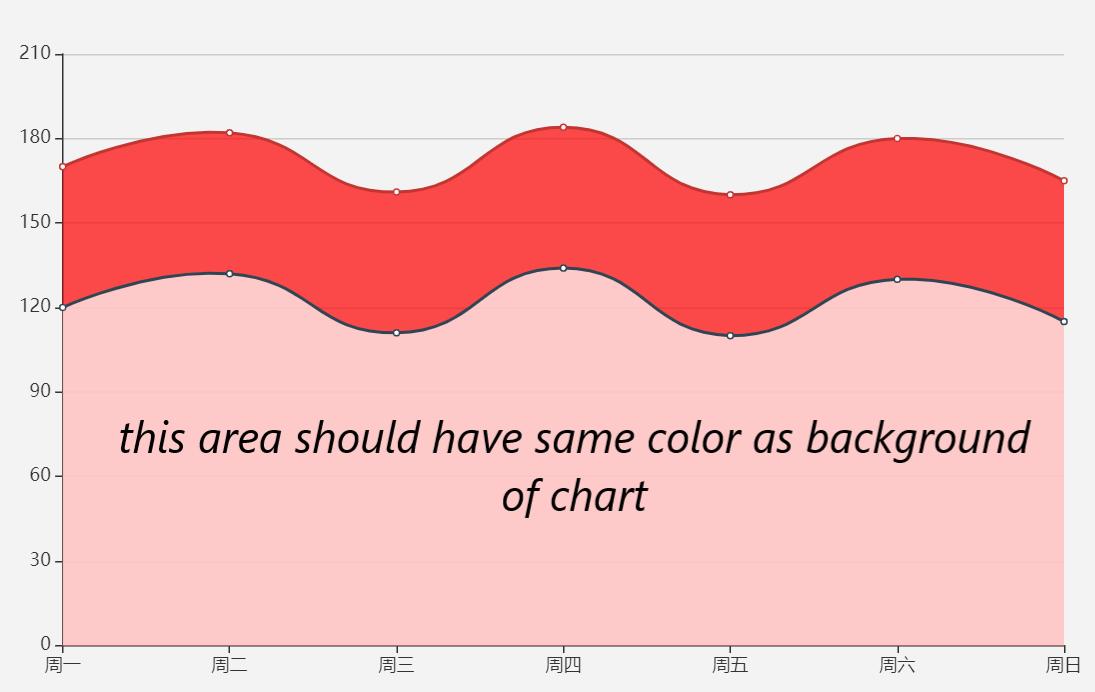 210
180
150
120
90
60
30
0

this area should have same color as background of chart

周一
周二
周三
周四
周五
周六
周日